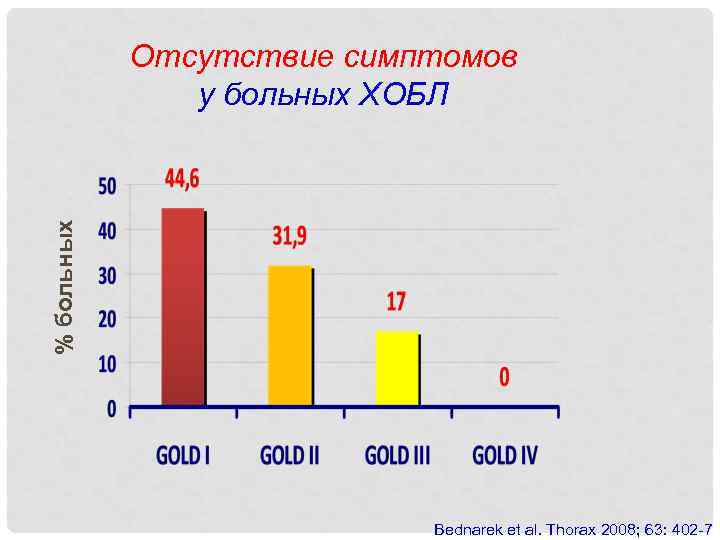 Отсутствие симптомов
у больных ХОБЛ

% больных

50
40
30
20
10
0

44,6
31,9
17
0

GOLD I
GOLD II
GOLD III
GOLD IV

Bednarek et al. Thorax 2008; 63: 402-7